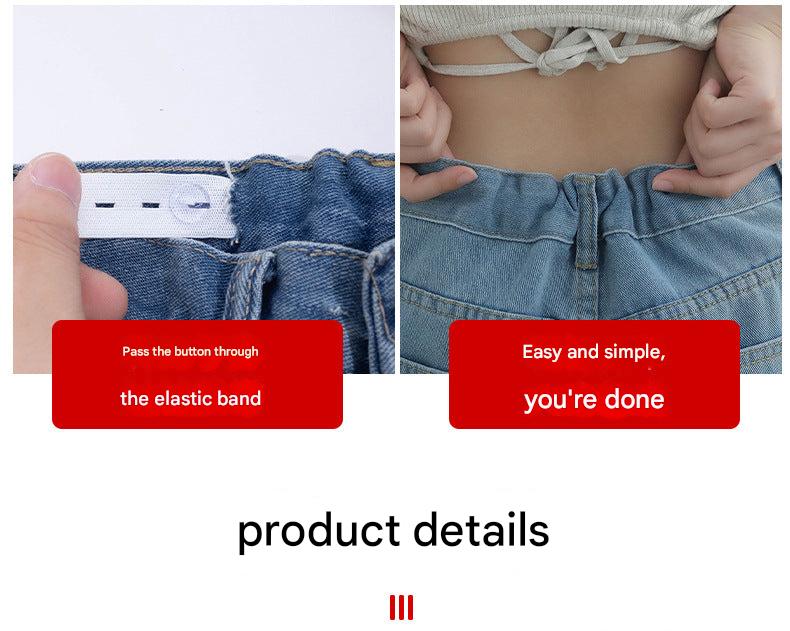 Pass the button through
the elastic band

Easy and simple,
you're done

product details